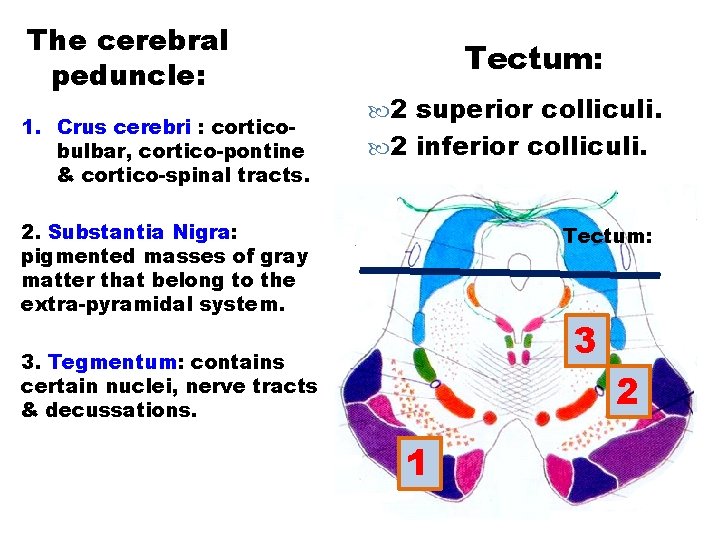 The cerebral peduncle:

1. Crus cerebri : cortico-bulbar, cortico-pontine & cortico-spinal tracts.

2. Substantia Nigra: pigmented masses of gray matter that belong to the extra-pyramidal system.

3. Tegmentum: contains certain nuclei, nerve tracts & decussations.

Tectum:

2 superior colliculi.
2 inferior colliculi.

Tectum:

3

2

1